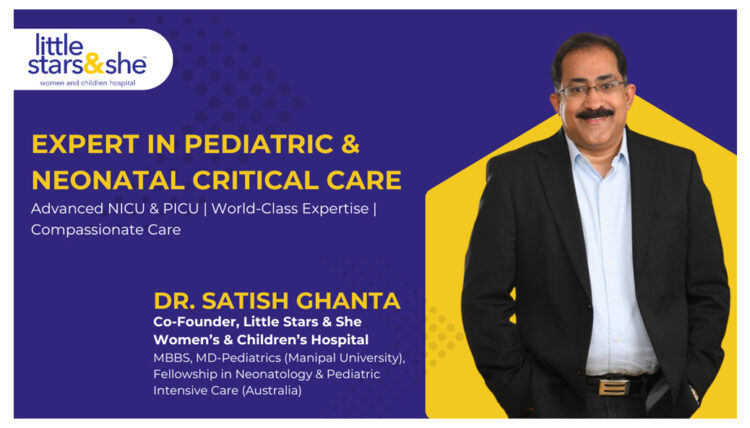 little stars&she
women and children hospital

EXPERT IN PEDIATRIC & NEONATAL CRITICAL CARE

Advanced NICU & PICU | World-Class Expertise | Compassionate Care

DR. SATISH GHANTA

Co-Founder, Little Stars & She Women's & Children's Hospital

MBBS, MD-Pediatrics (Manipal University), Fellowship in Neonatology & Pediatric Intensive Care (Australia)